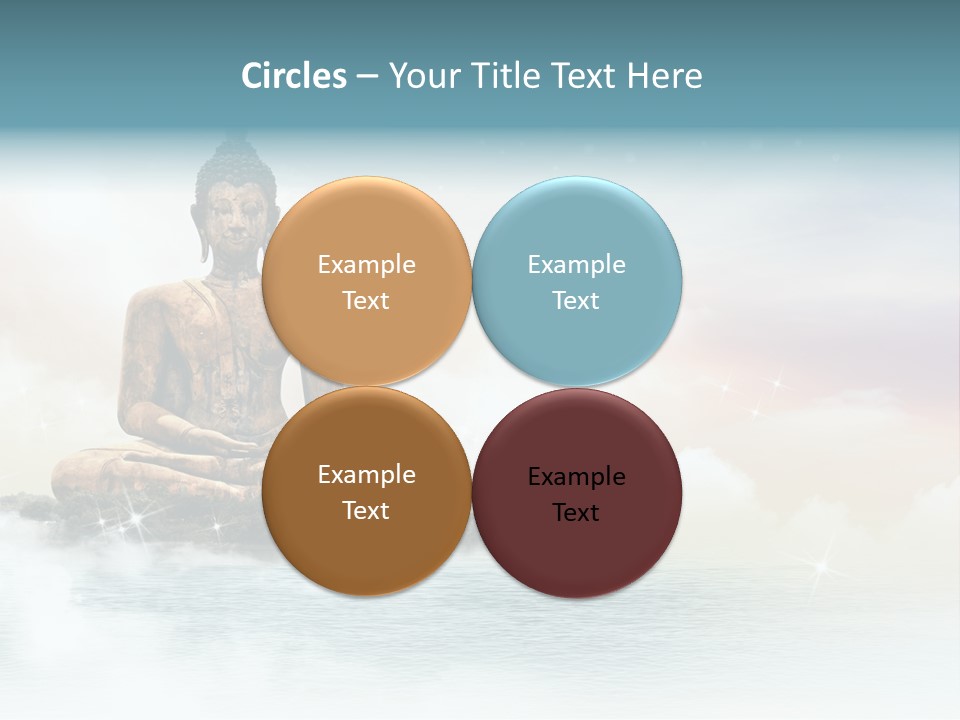 Circles – Your Title Text Here

Example Text

Example Text

Example Text

Example Text